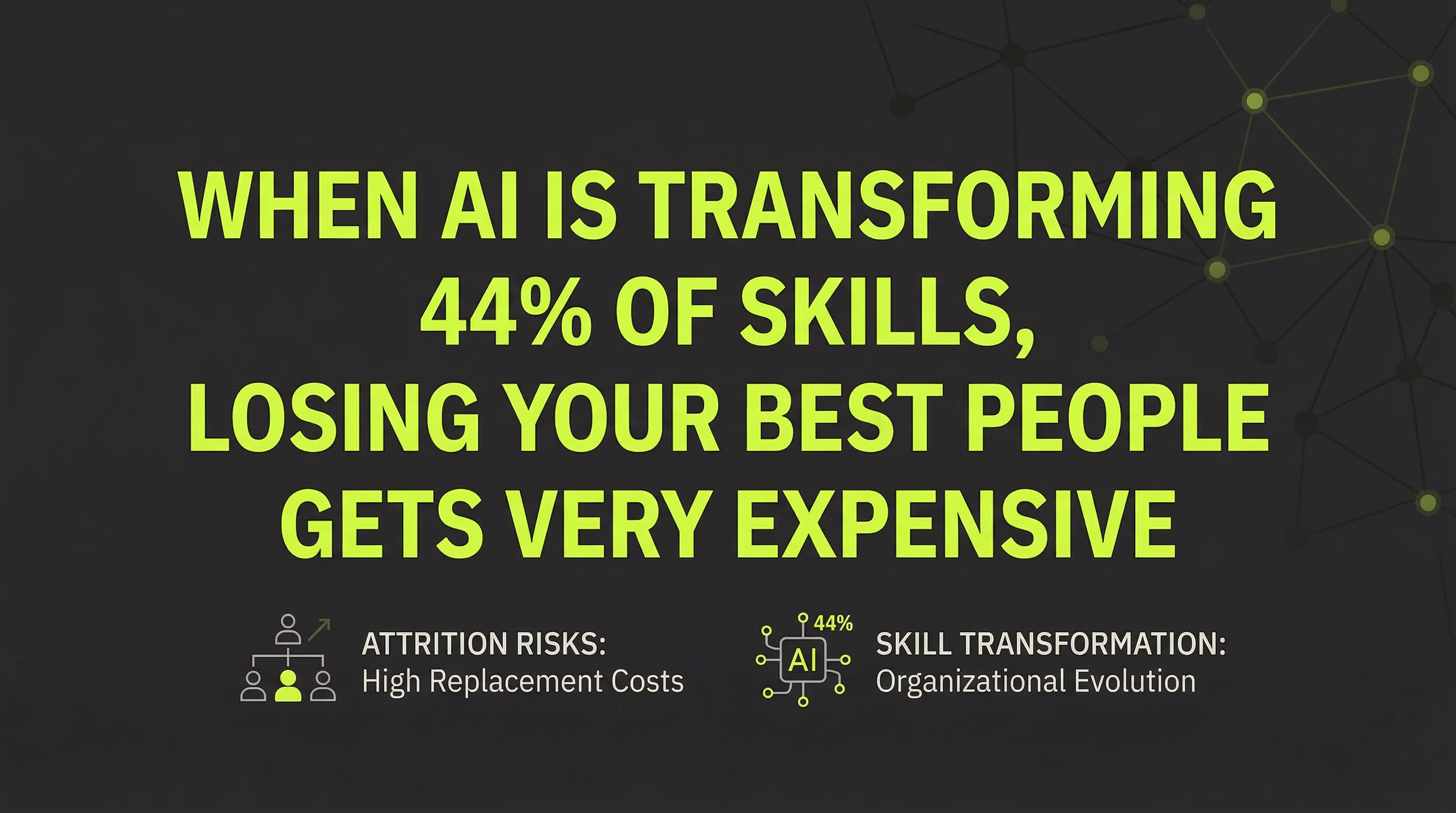 WHEN AI IS TRANSFORMING 44% OF SKILLS, LOSING YOUR BEST PEOPLE GETS VERY EXPENSIVE

ATTRITION RISKS:
High Replacement Costs

44%
AI

SKILL TRANSFORMATION:
Organizational Evolution